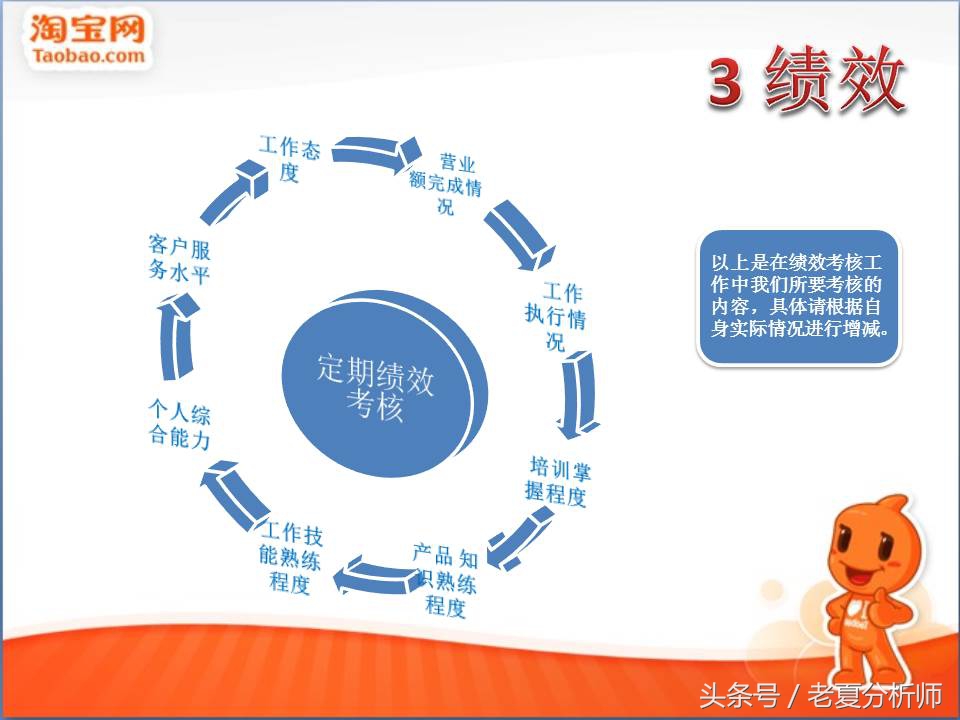 淘宝网
Taobao.com

3 绩效

工作态度

营业额完成情况

工作执行情况

培训掌握程度

产品知识熟练程度

工作技能熟练程度

个人综合能力

客户服务水平

定期绩效考核

以上是在绩效考核工作中我们所要考核的内容，具体请根据自身实际情况进行增减。

头条号 / 老夏分析师